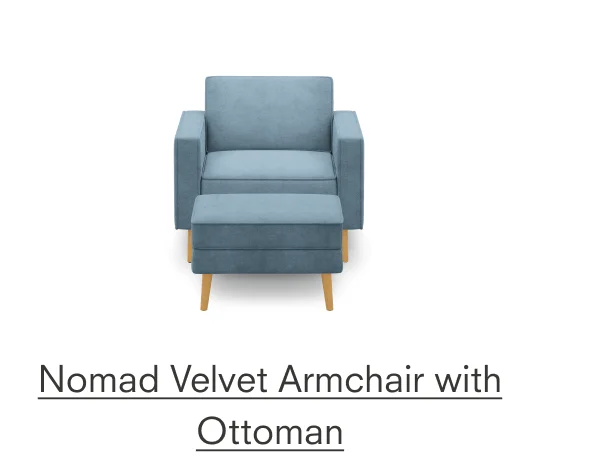 Nomad Velvet Armchair with Ottoman